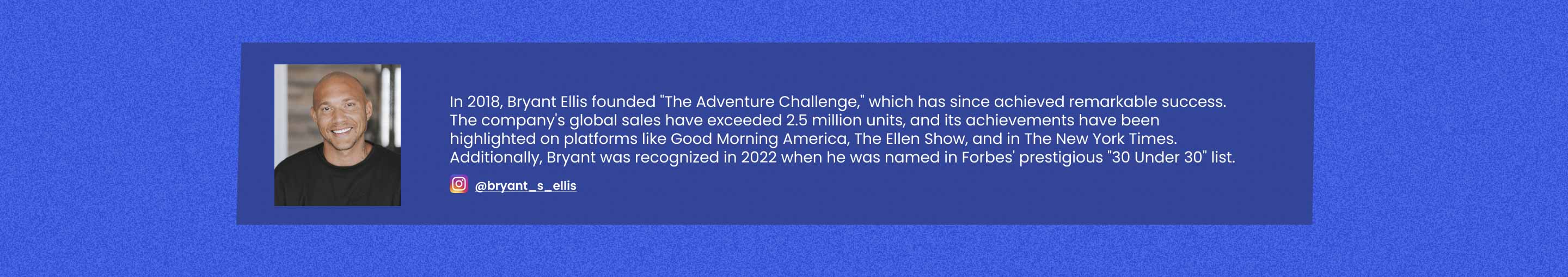 In 2018, Bryant Ellis founded "The Adventure Challenge," which has since achieved remarkable success. The company's global sales have exceeded 2.5 million units, and its achievements have been highlighted on platforms like Good Morning America, The Ellen Show, and in The New York Times. Additionally, Bryant was recognized in 2022 when he was named in Forbes' prestigious "30 Under 30" list.

@bryant_s_ellis